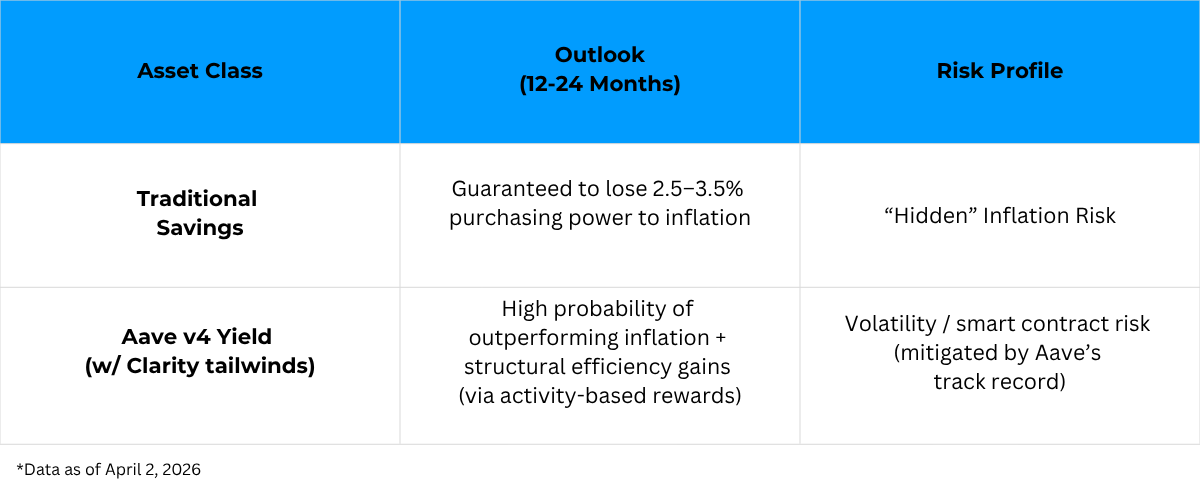 | Asset Class | Outlook (12-24 Months) | Risk Profile |
|---|---|---|
| Traditional Savings | Guaranteed to lose 2.5–3.5% purchasing power to inflation | “Hidden” Inflation Risk |
| Aave v4 Yield (w/ Clarity tailwinds) | High probability of outperforming inflation + structural efficiency gains (via activity-based rewards) | Volatility / smart contract risk (mitigated by Aave’s track record) |

*Data as of April 2, 2026